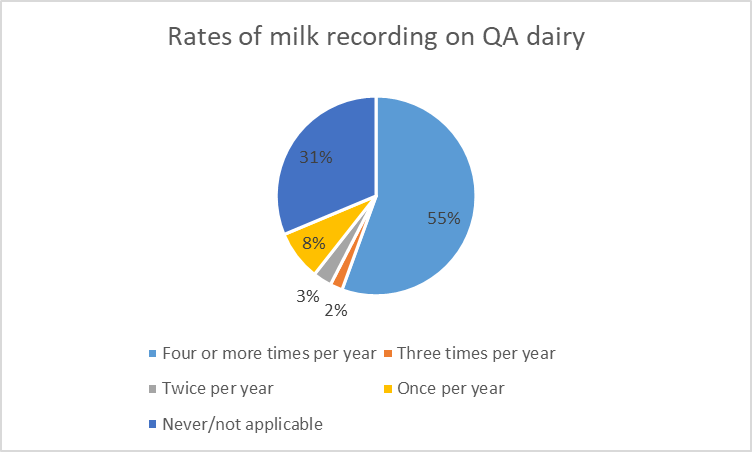 Rates of milk recording on QA dairy

31%

55%

8%

3%

2%

Four or more times per year
Three times per year
Twice per year
Once per year
Never/not applicable